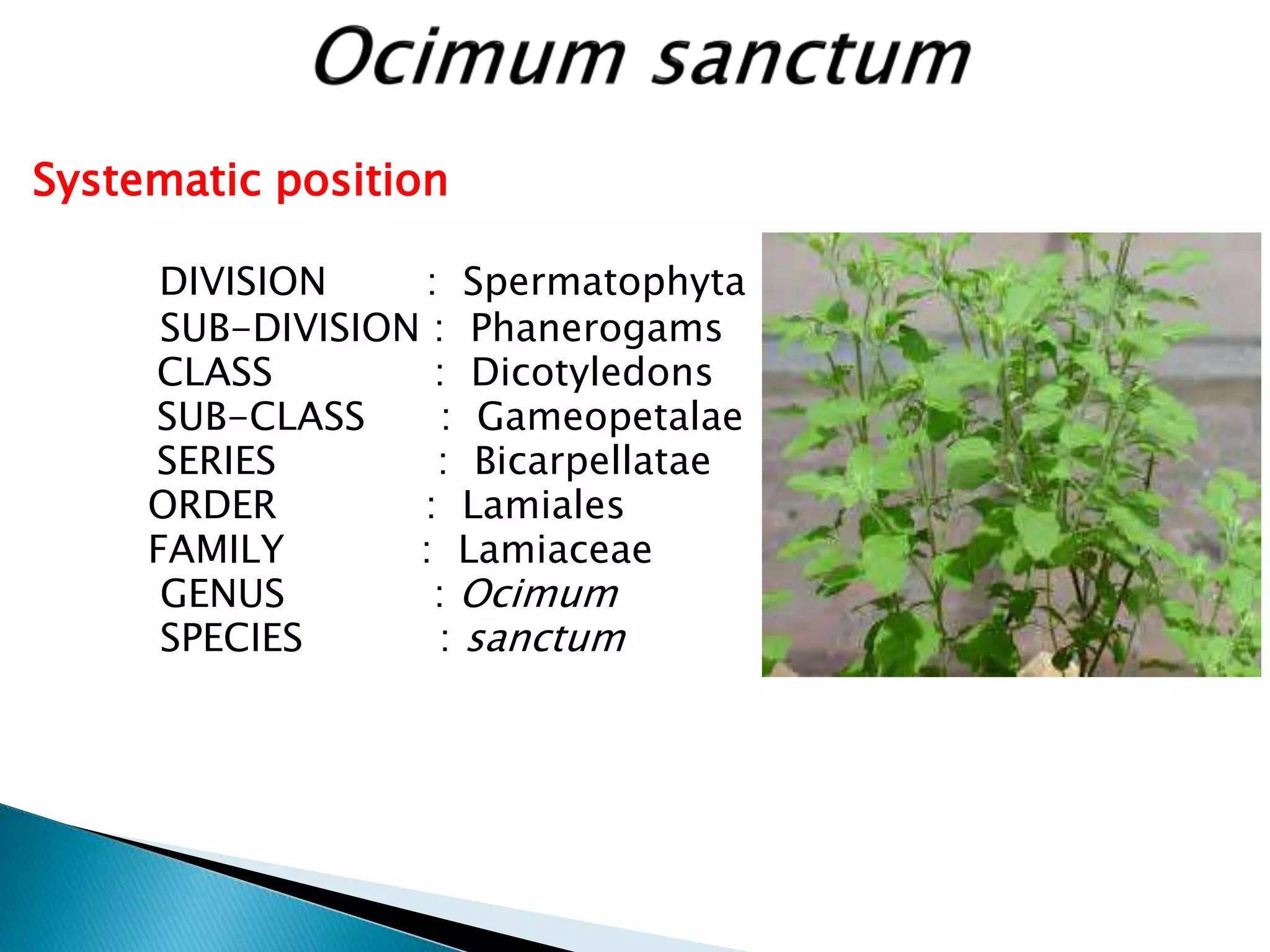 Ocimum sanctum

Systematic position

DIVISION : Spermatophyta
SUB-DIVISION : Phanerogams
CLASS : Dicotyledons
SUB-CLASS : Gameopetalae
SERIES : Bicarpellatae
ORDER : Lamiales
FAMILY : Lamiaceae
GENUS : Ocimum
SPECIES : sanctum